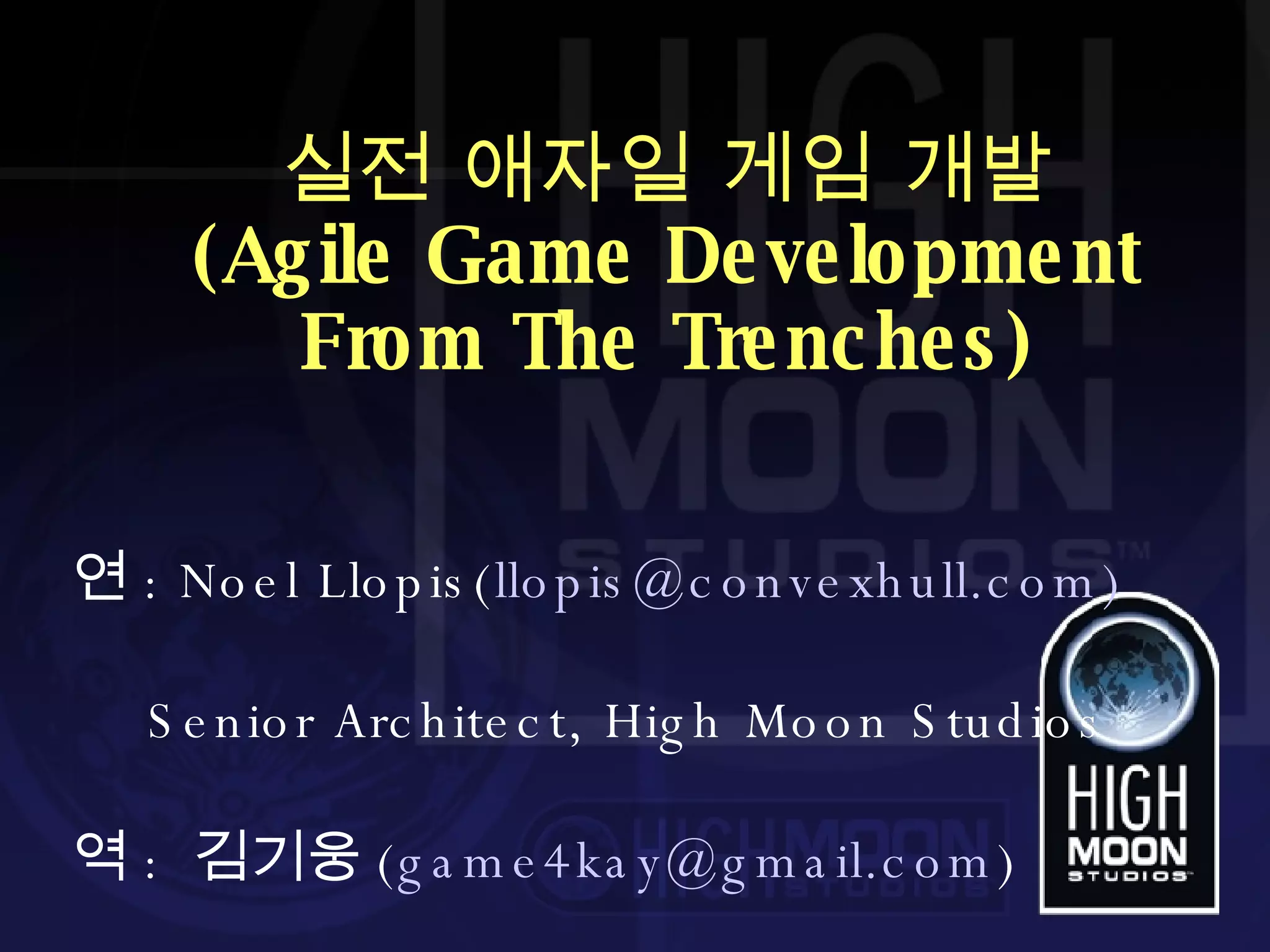 실전 애자일 게임 개발
(Agile Game Development From The Trenches)

연 : Noel Llopis (llopis@convexhull.com)

Senior Architect, High Moon Studios

역 : 김기웅 (game4kay@gmail.com)

HIGH
MOON
STUDIOS